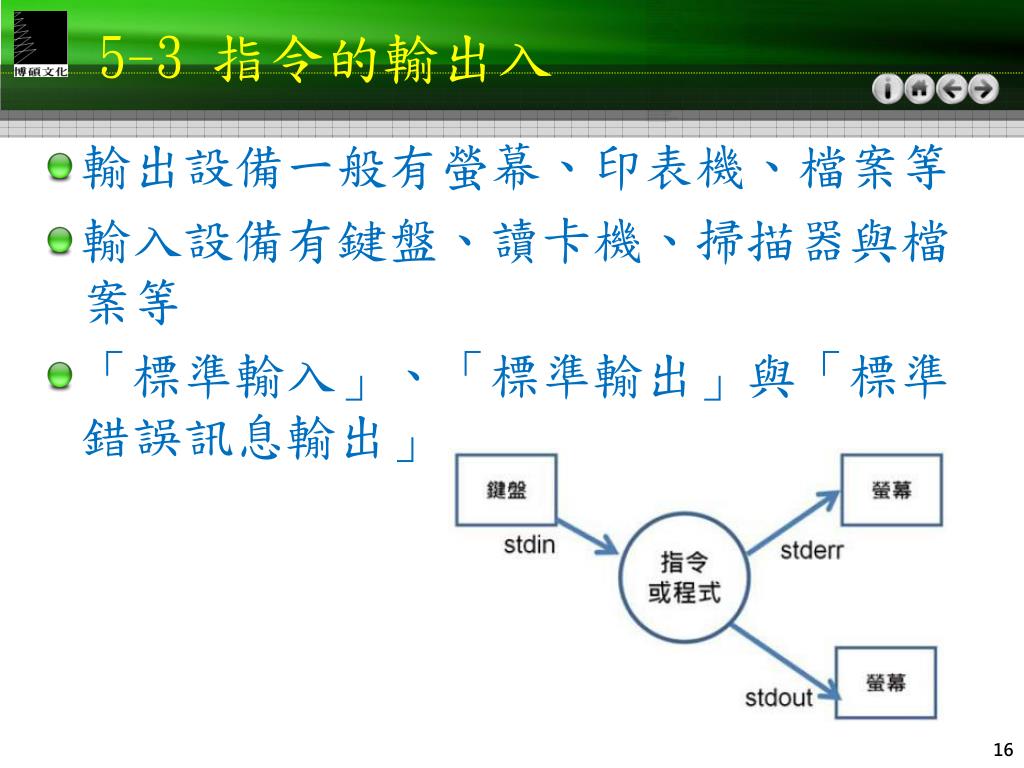 博碩文化

5-3 指令的輸出入

輸出設備一般有螢幕、印表機、檔案等

輸入設備有鍵盤、讀卡機、掃描器與檔案等

「標準輸入」、「標準輸出」與「標準錯誤訊息輸出」

鍵盤

stdin

指令或程式

stderr

螢幕

stdout

螢幕

16